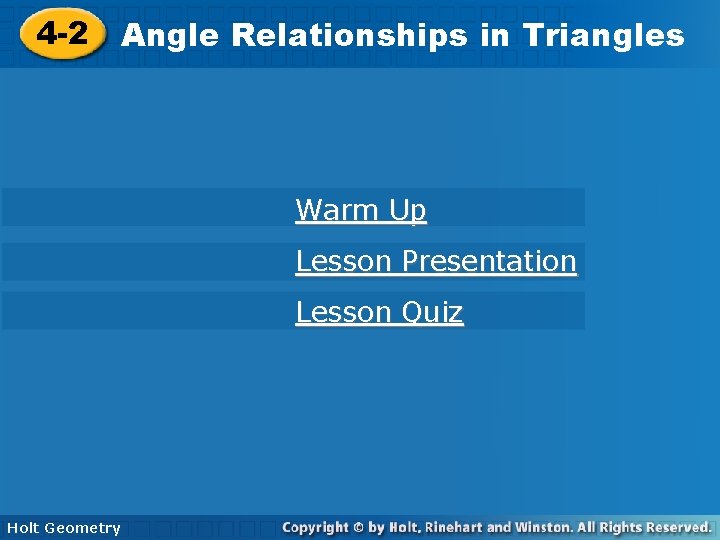 4-2 Angle Relationships in Triangles

Warm Up

Lesson Presentation

Lesson Quiz

Holt Geometry

Copyright © by Holt, Rinehart and Winston. All Rights Reserved.